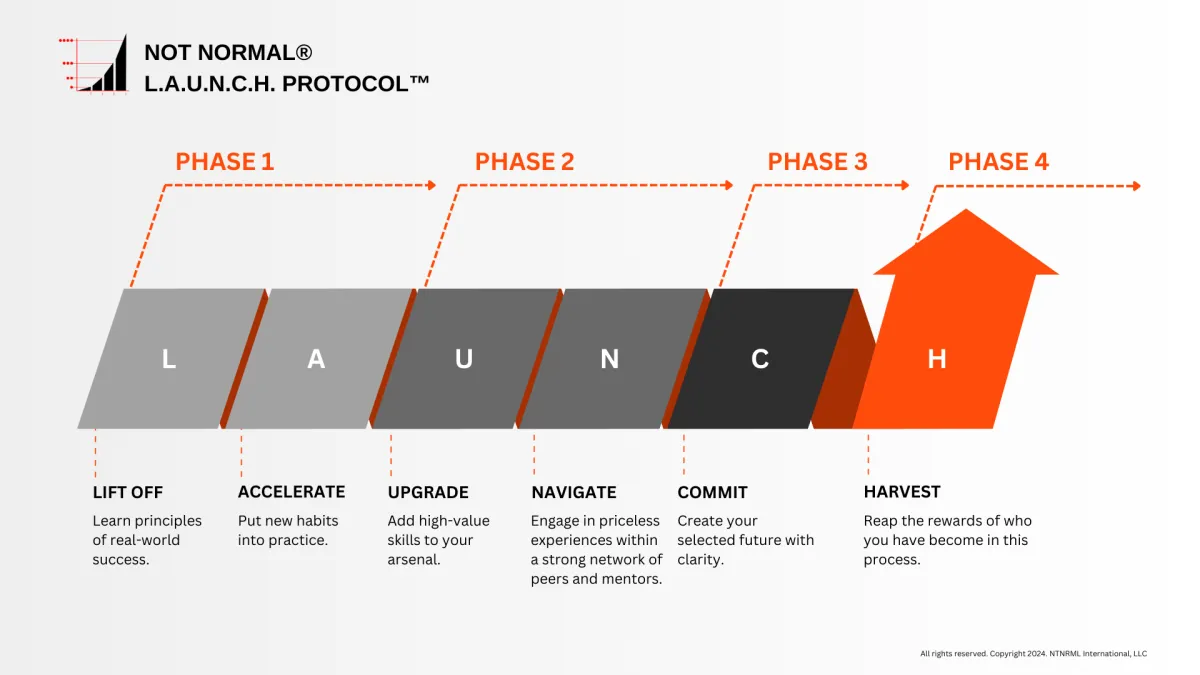 NOT NORMAL®
L.A.U.N.C.H. PROTOCOL™

PHASE 1

PHASE 2

PHASE 3

PHASE 4

L

A

U

N

C

H

LIFT OFF
Learn principles of real-world success.

ACCELERATE
Put new habits into practice.

UPGRADE
Add high-value skills to your arsenal.

NAVIGATE
Engage in priceless experiences within a strong network of peers and mentors.

COMMIT
Create your selected future with clarity.

HARVEST
Reap the rewards of who you have become in this process.

All rights reserved. Copyright 2024. NTNRML International, LLC